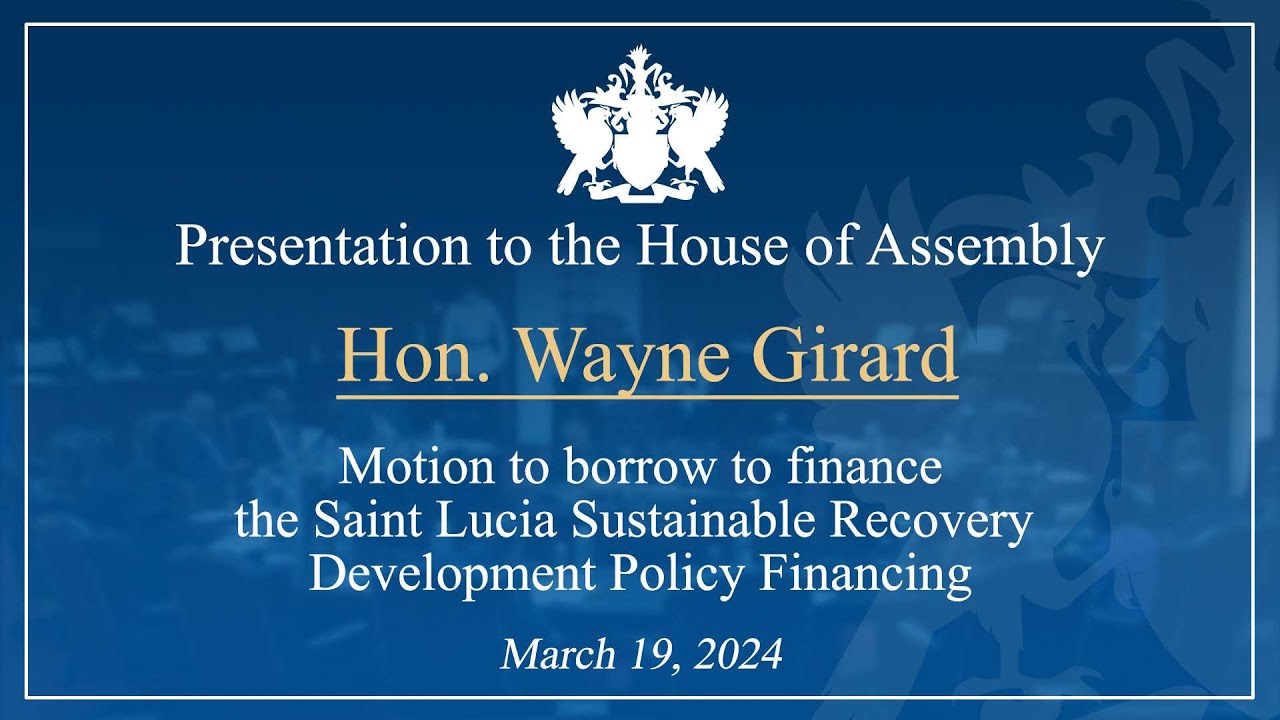 Presentation to the House of Assembly

Hon. Wayne Girard

Motion to borrow to finance
the Saint Lucia Sustainable Recovery
Development Policy Financing

March 19, 2024